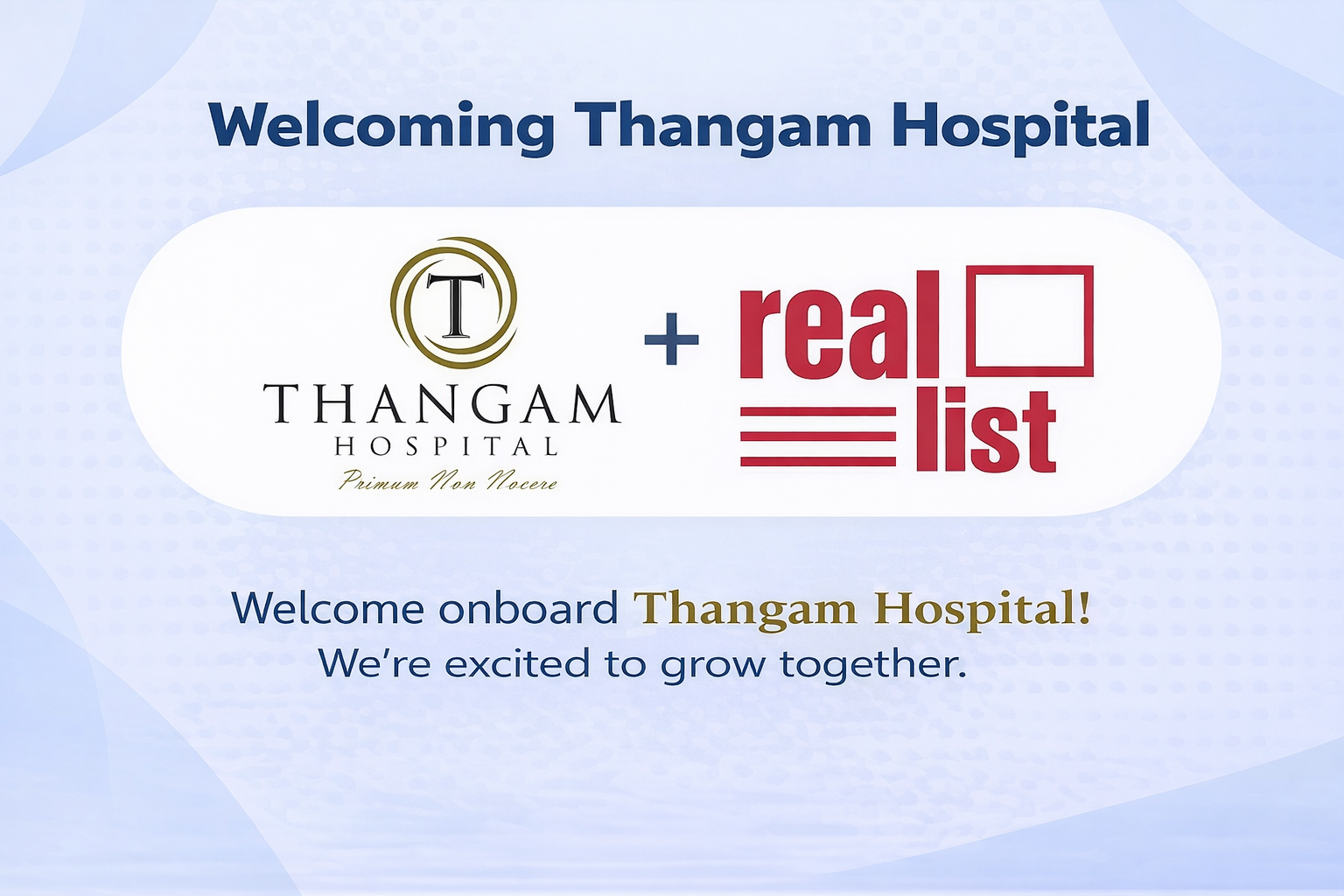 Welcoming Thangam Hospital

T
THANGAM
HOSPITAL
Primum Non Nocere

+

real
list

Welcome onboard Thangam Hospital!
We're excited to grow together.